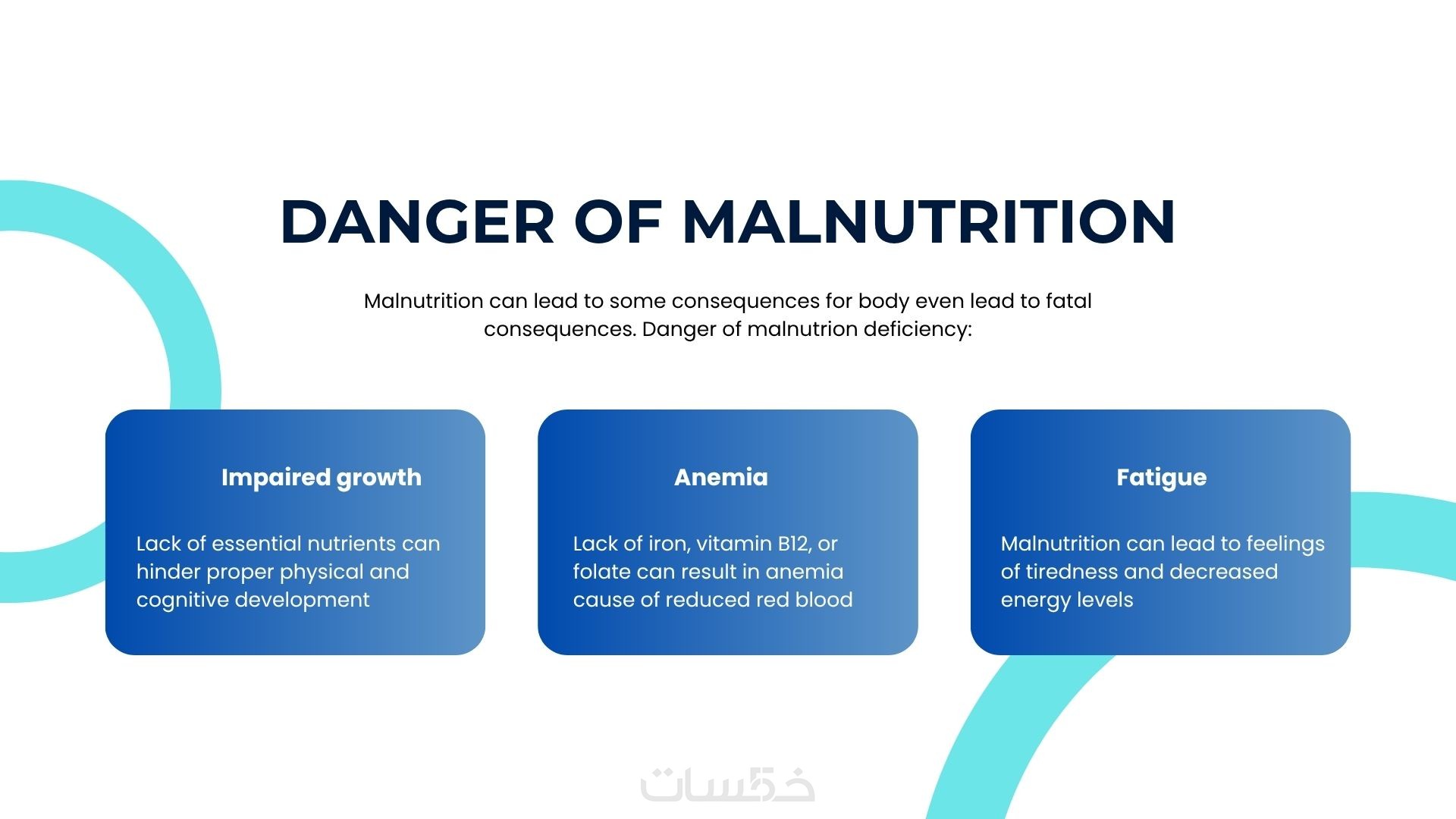 DANGER OF MALNUTRITION

Malnutrition can lead to some consequences for body even lead to fatal consequences. Danger of malnutrion deficiency:

Impaired growth

Lack of essential nutrients can hinder proper physical and cognitive development

Anemia

Lack of iron, vitamin B12, or folate can result in anemia cause of reduced red blood

Fatigue

Malnutrition can lead to feelings of tiredness and decreased energy levels

خمسات